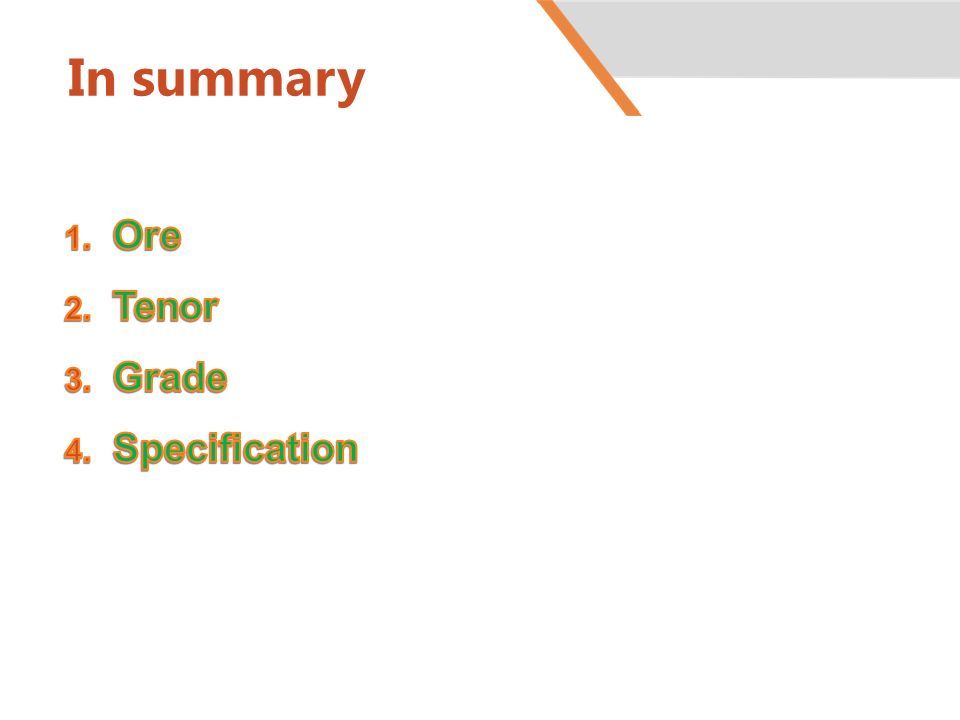 In summary

1. Ore
2. Tenor
3. Grade
4. Specification